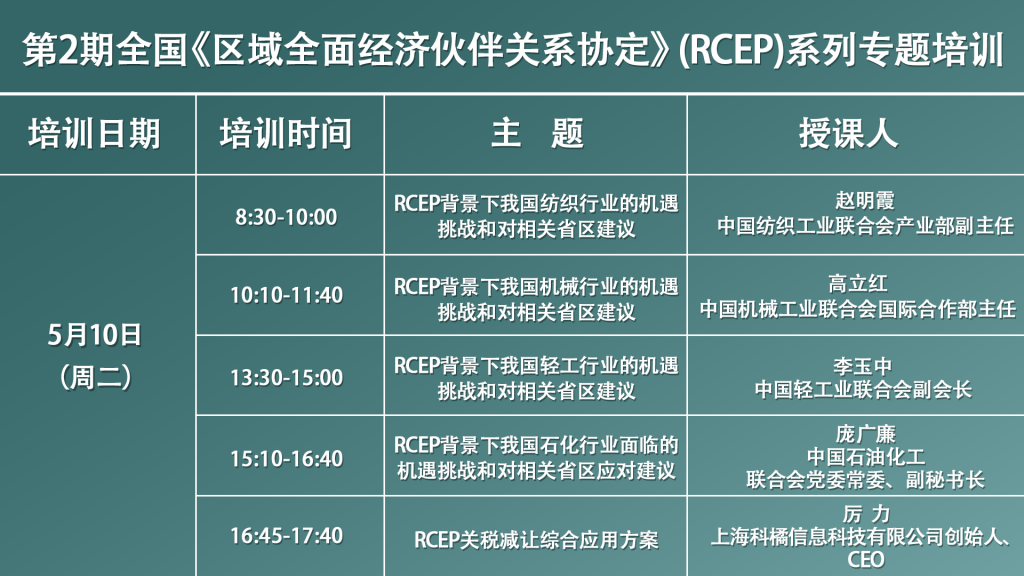 第2期全国《区域全面经济伙伴关系协定》(RCEP)系列专题培训

| 培训日期 | 培训时间 | 主　题 | 授课人 |
|---|---|---|---|
| 5月10日（周二） | 8:30-10:00 | RCEP背景下我国纺织行业的机遇挑战和对相关省区建议 | 赵明霞 中国纺织工业联合会产业部副主任 |
| | 10:10-11:40 | RCEP背景下我国机械行业的机遇挑战和对相关省区建议 | 高立红 中国机械工业联合会国际合作部主任 |
| | 13:30-15:00 | RCEP背景下我国轻工行业的机遇挑战和对相关省区建议 | 李玉中 中国轻工业联合会副会长 |
| | 15:10-16:40 | RCEP背景下我国石化行业面临的机遇挑战和对相关省区应对建议 | 庞广廉 中国石油化工联合会党委常委、副秘书长 |
| | 16:45-17:40 | RCEP关税减让综合应用方案 | 厉 力 上海科橘信息科技有限公司创始人、CEO |